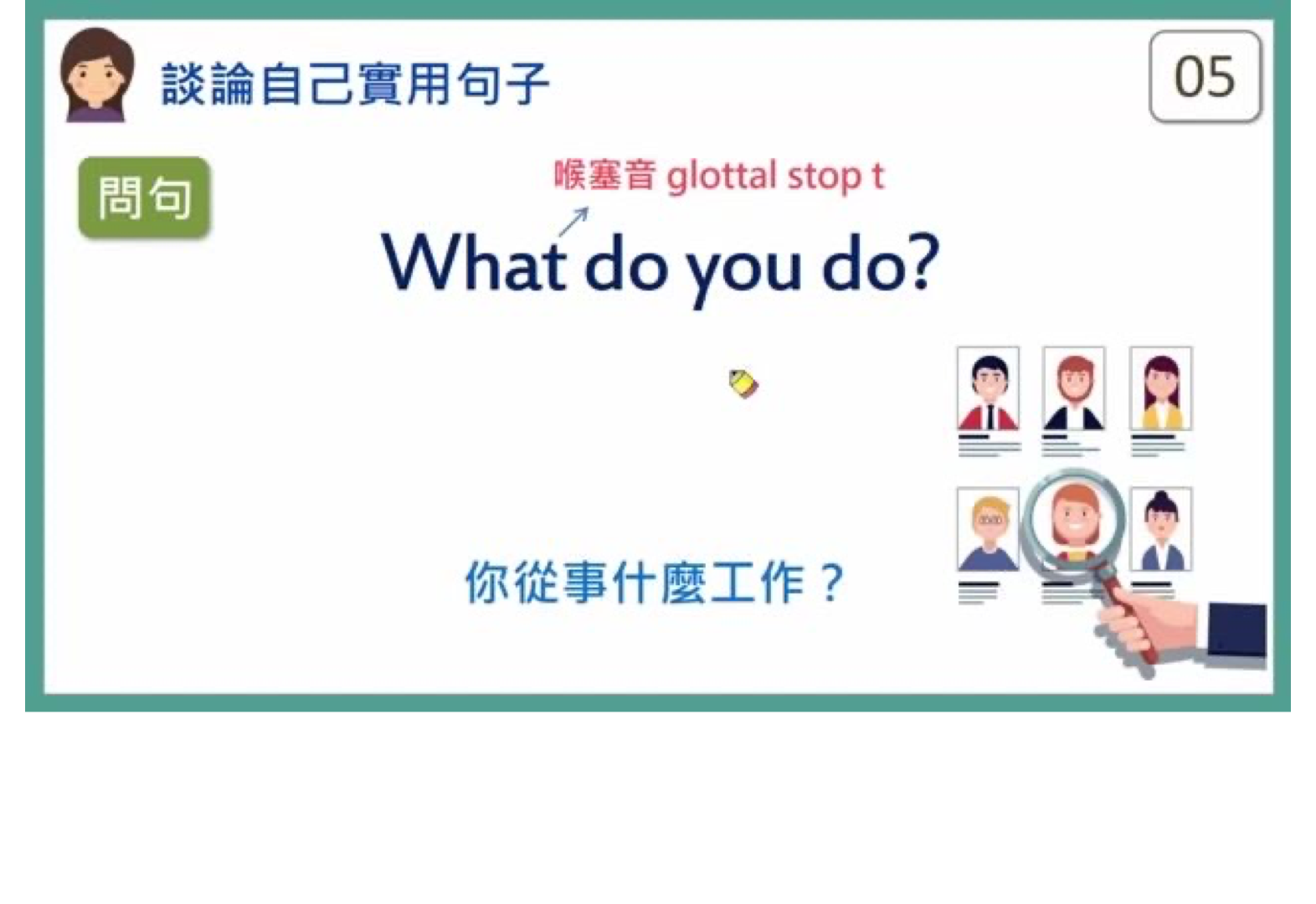 談論自己實用句子

05

問句

喉塞音 glottal stop t

What do you do?

你從事什麼工作？